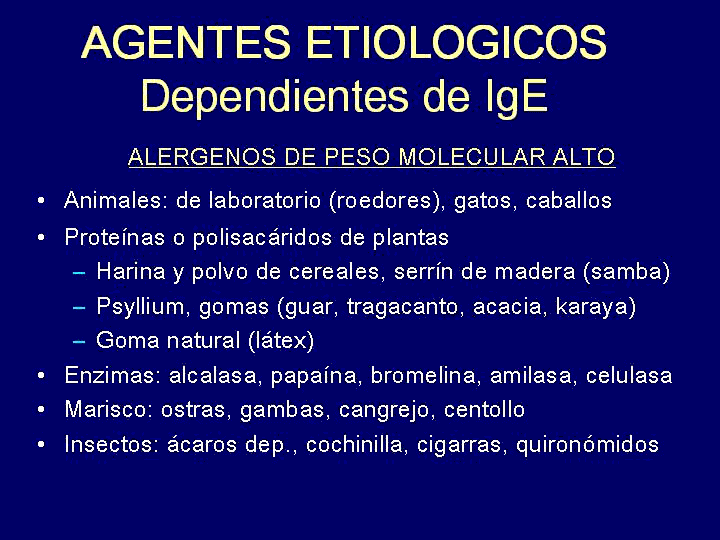 AGENTES ETIOLOGICOS
Dependientes de IgE

ALERGENOS DE PESO MOLECULAR ALTO

• Animales: de laboratorio (roedores), gatos, caballos
• Proteínas o polisacáridos de plantas
– Harina y polvo de cereales, serrín de madera (samba)
– Psyllium, gomas (guar, tragacanto, acacia, karaya)
– Goma natural (látex)
• Enzimas: alcalasa, papaína, bromelina, amilasa, celulasa
• Marisco: ostras, gambas, cangrejo, centollo
• Insectos: ácaros dep., cochinilla, cigarras, quironómidos